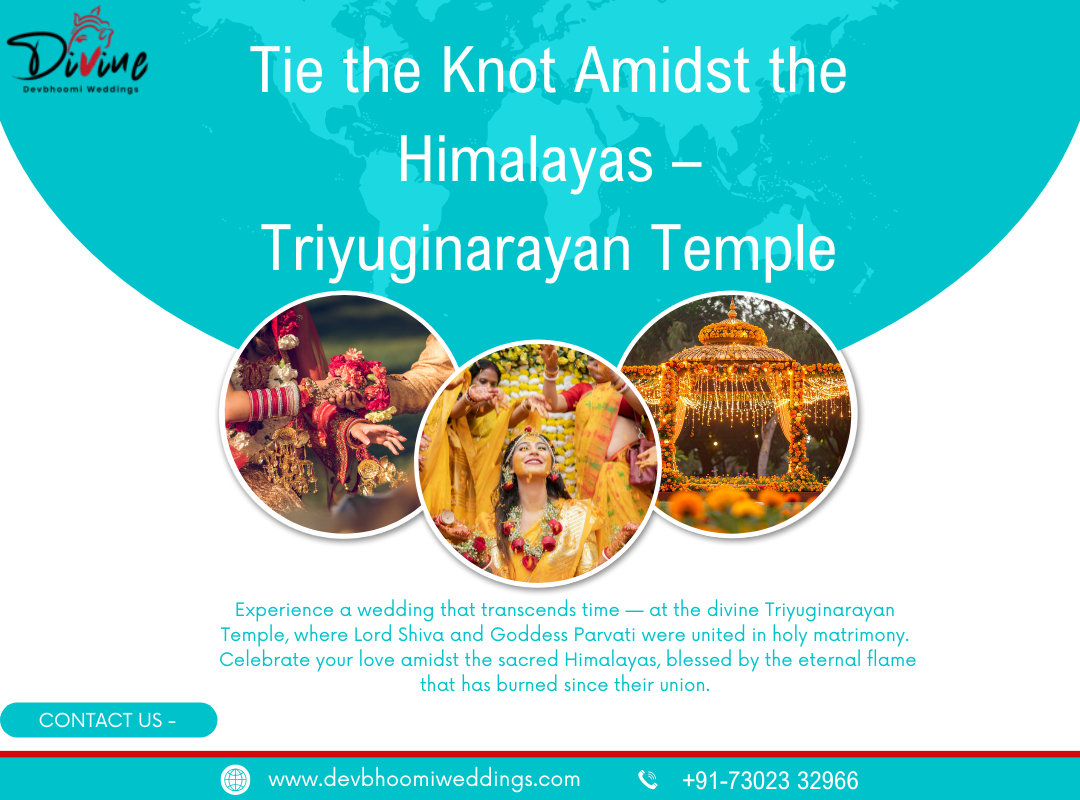 Divine
Devbhoomi Weddings

Tie the Knot Amidst the Himalayas – Triyuginarayan Temple

Experience a wedding that transcends time — at the divine Triyuginarayan Temple, where Lord Shiva and Goddess Parvati were united in holy matrimony. Celebrate your love amidst the sacred Himalayas, blessed by the eternal flame that has burned since their union.

CONTACT US -

www.devbhoomiweddings.com

+91-73023 32966